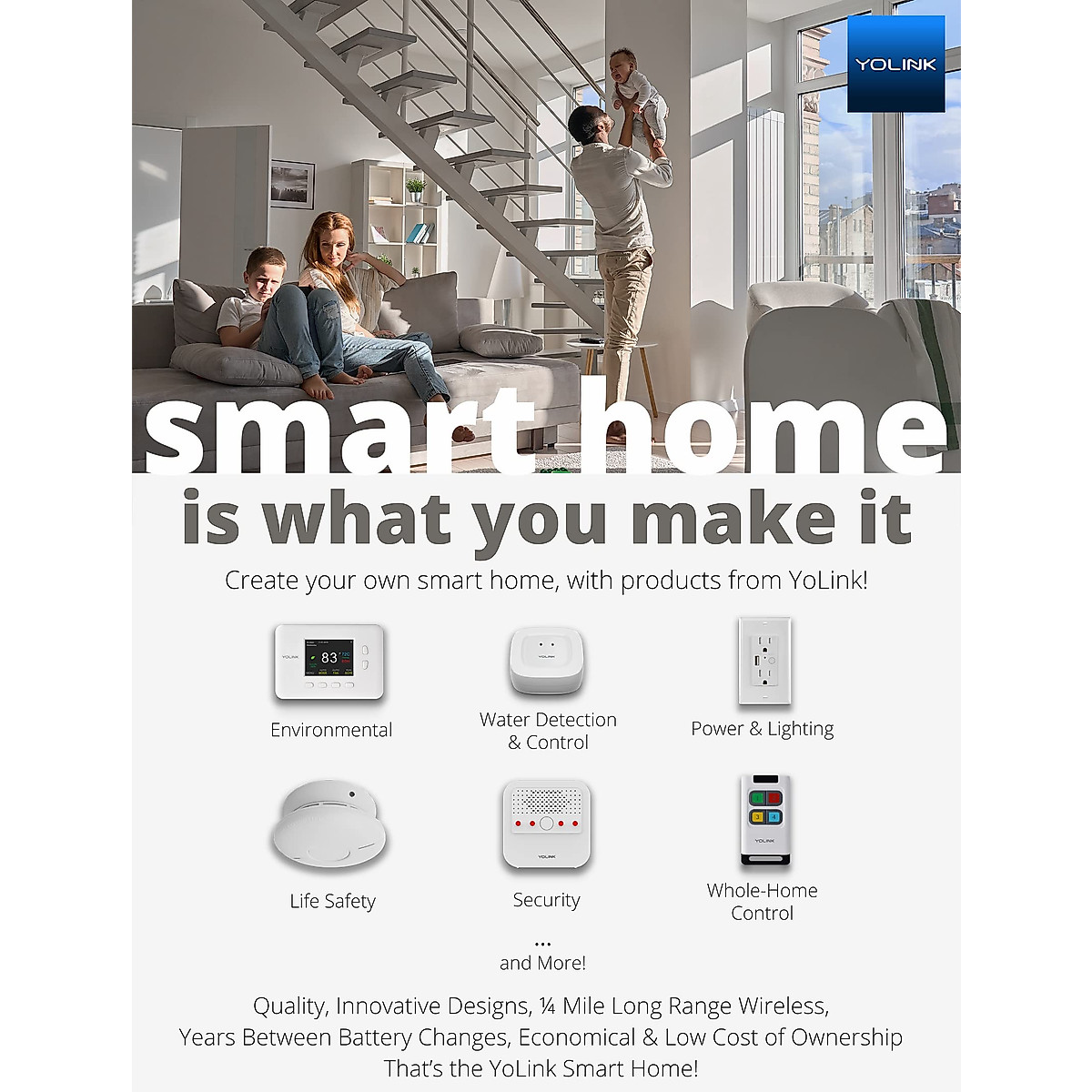 YOLINK

smart home

is what you make it

Create your own smart home, with products from YoLink!

YOLINK 83

Environmental

YOLINK

Water Detection & Control

Power & Lighting

Life Safety

YOLINK

Security

1 2 3 4

YOLINK

Whole-Home Control

...
and More!

Quality, Innovative Designs, ¼ Mile Long Range Wireless, Years Between Battery Changes, Economical & Low Cost of Ownership That's the YoLink Smart Home!